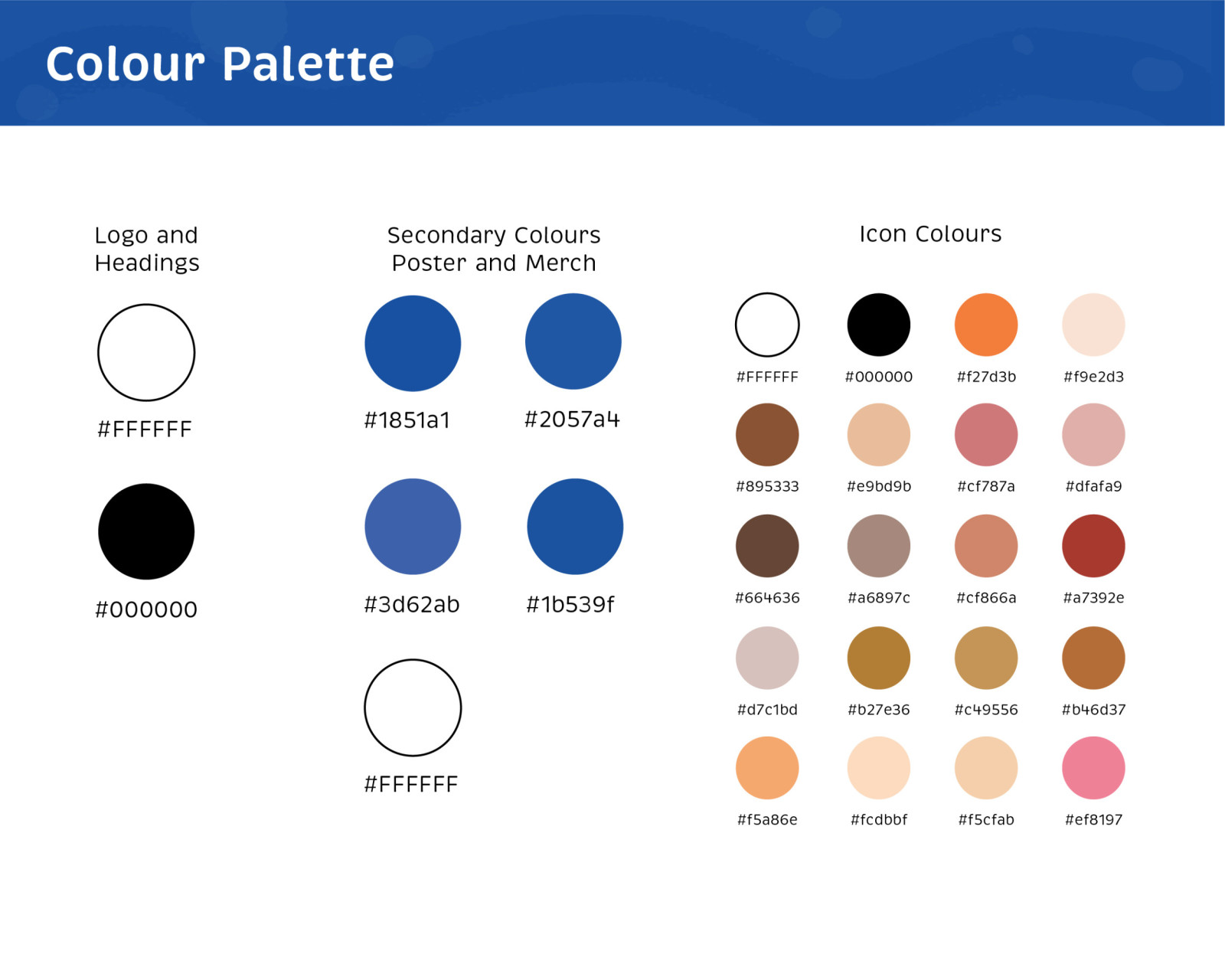 Colour Palette

Logo and Headings

#FFFFFF

#000000

Secondary Colours Poster and Merch

#1851a1

#2057a4

#3d62ab

#1b539f

#FFFFFF

Icon Colours

#FFFFFF

#000000

#f27d3b

#f9e2d3

#895333

#e9bd9b

#cf787a

#dfafa9

#664636

#a6897c

#cf866a

#a7392e

#d7c1bd

#b27e36

#c49556

#b46d37

#f5a86e

#fcdbbf

#f5cfab

#ef8197